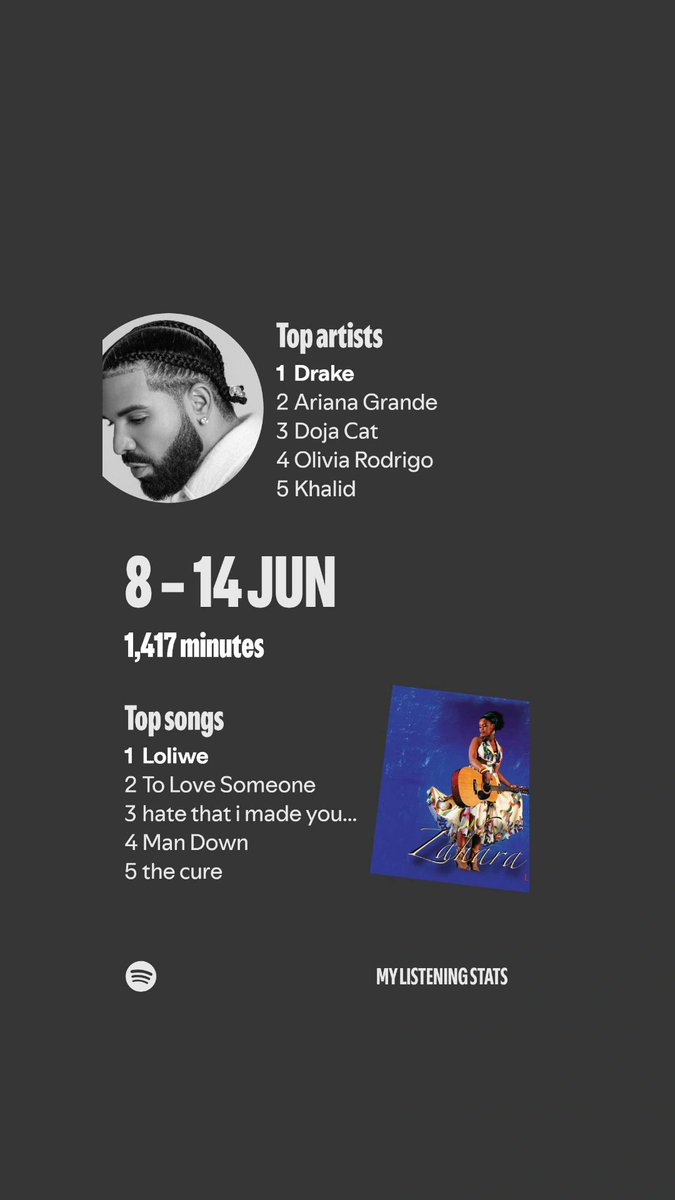 Top artists
1 Drake
2 Ariana Grande
3 Doja Cat
4 Olivia Rodrigo
5 Khalid

8 – 14 JUN

1,417 minutes

Top songs
1 Loliwe
2 To Love Someone
3 hate that i made you...
4 Man Down
5 the cure

Zahara

MY LISTENING STATS